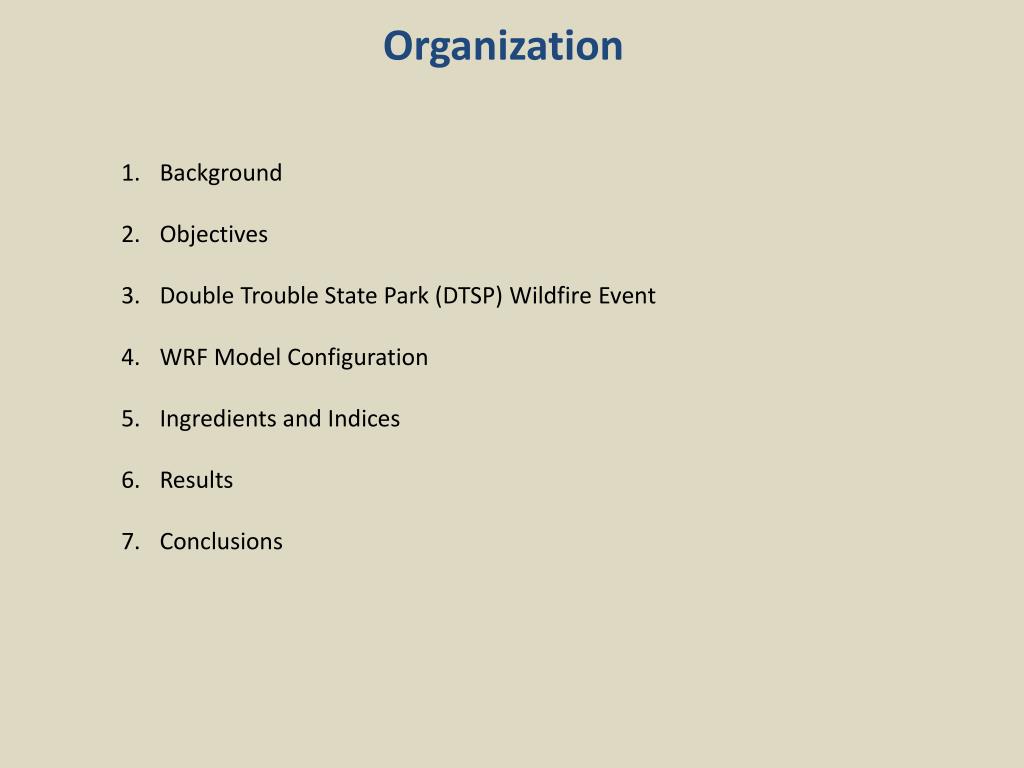 Organization

1. Background

2. Objectives

3. Double Trouble State Park (DTSP) Wildfire Event

4. WRF Model Configuration

5. Ingredients and Indices

6. Results

7. Conclusions